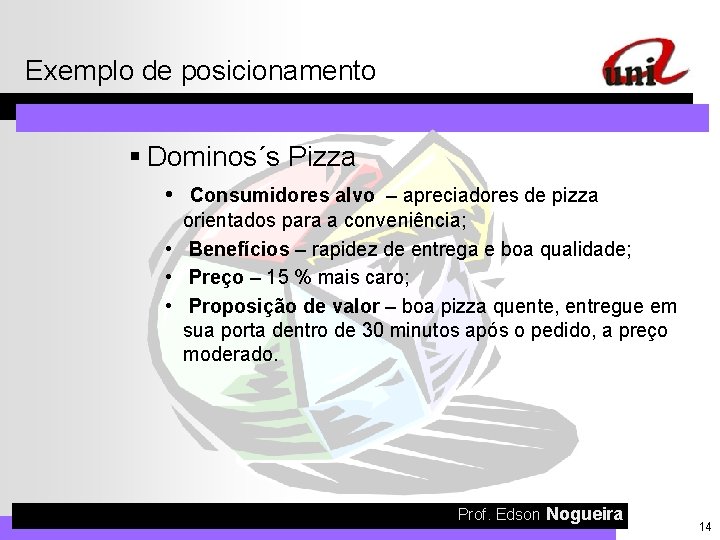 Exemplo de posicionamento

uni

▪ Dominos´s Pizza

• Consumidores alvo – apreciadores de pizza orientados para a conveniência;
• Benefícios – rapidez de entrega e boa qualidade;
• Preço – 15 % mais caro;
• Proposição de valor – boa pizza quente, entregue em sua porta dentro de 30 minutos após o pedido, a preço moderado.

Prof. Edson Nogueira

14